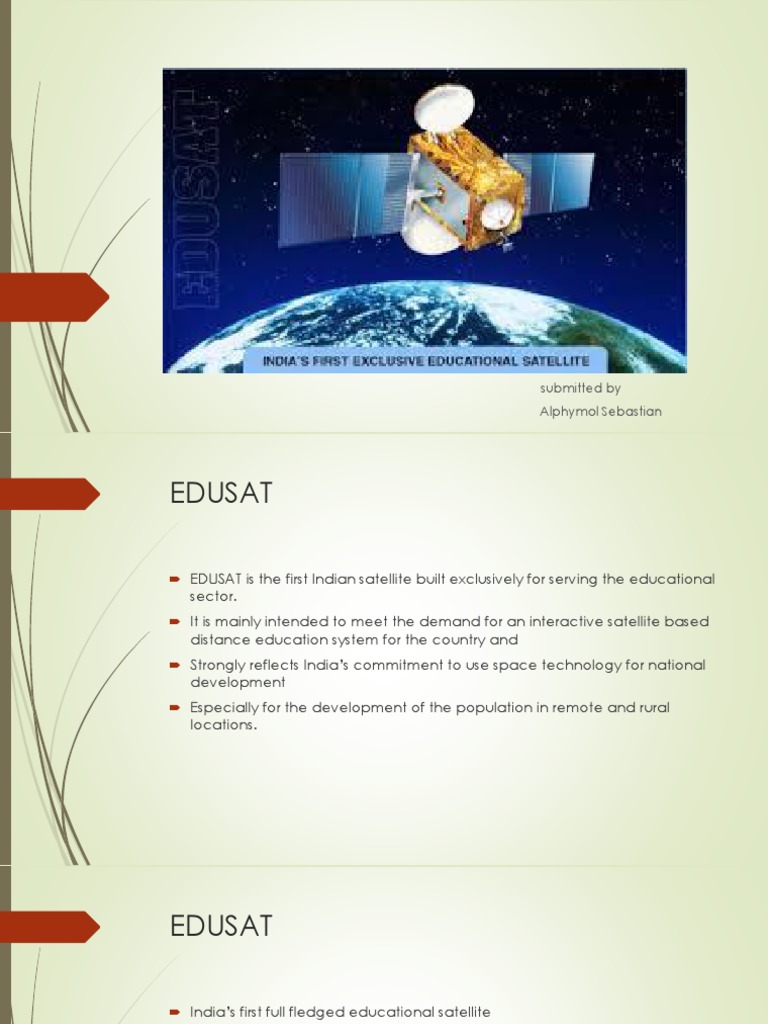 EDUSAT

INDIA'S FIRST EXCLUSIVE EDUCATIONAL SATELLITE

submitted by

Alphymol Sebastian

EDUSAT

EDUSAT is the first Indian satellite built exclusively for serving the educational sector.

It is mainly intended to meet the demand for an interactive satellite based distance education system for the country and

Strongly reflects India's commitment to use space technology for national development

Especially for the development of the population in remote and rural locations.

EDUSAT

India's first full fledged educational satellite